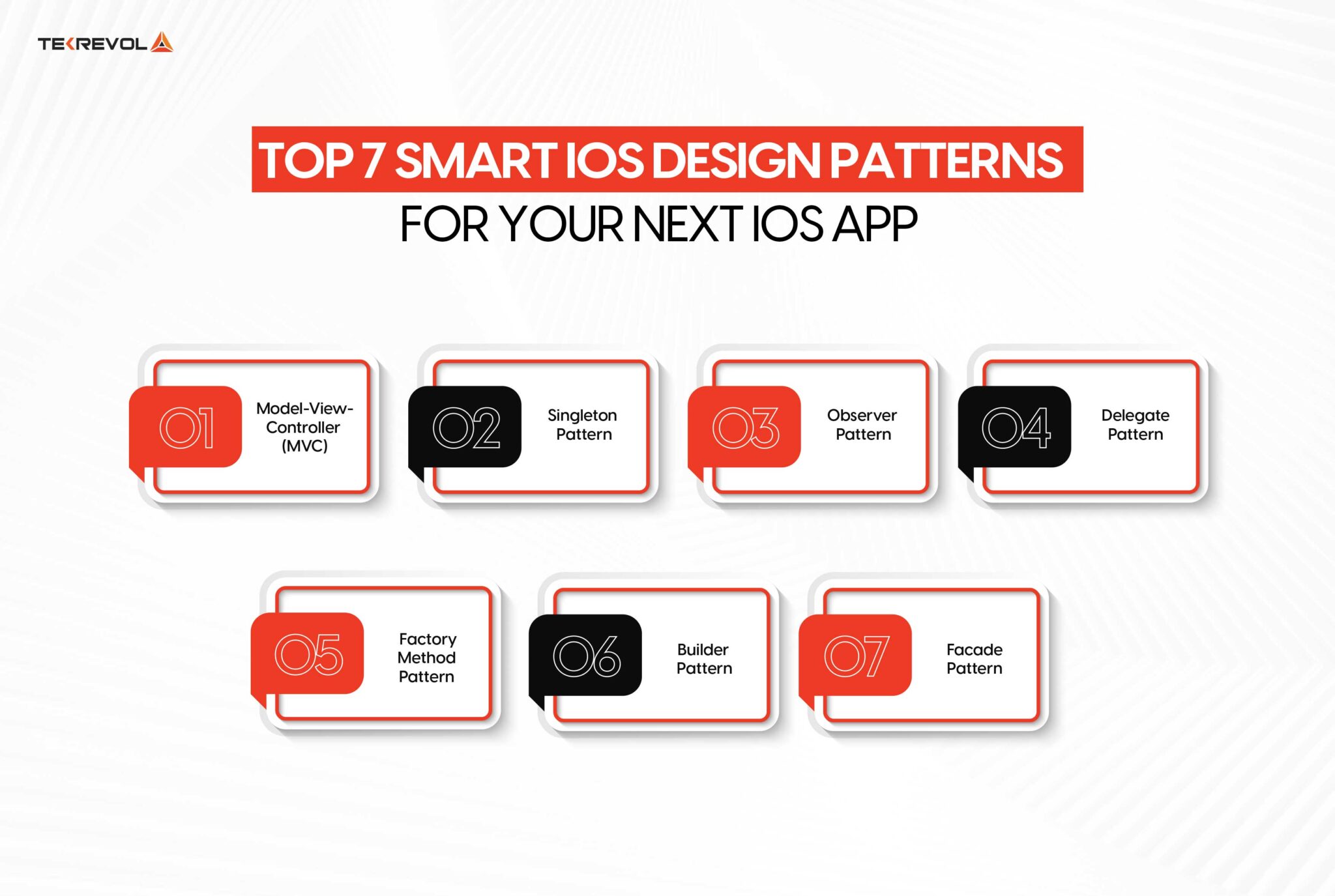 TEKREVOL

TOP 7 SMART IOS DESIGN PATTERNS
FOR YOUR NEXT IOS APP

01 Model-View-Controller (MVC)

02 Singleton Pattern

03 Observer Pattern

04 Delegate Pattern

05 Factory Method Pattern

06 Builder Pattern

07 Facade Pattern